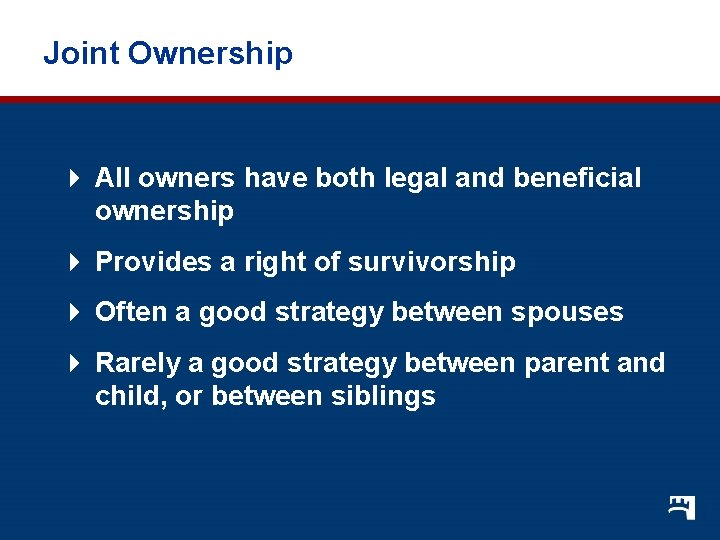 Joint Ownership

All owners have both legal and beneficial ownership

Provides a right of survivorship

Often a good strategy between spouses

Rarely a good strategy between parent and child, or between siblings